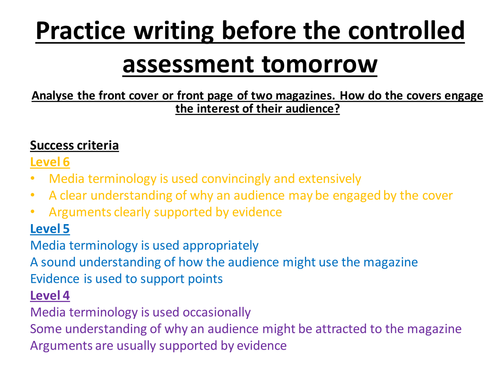 Practice writing before the controlled assessment tomorrow

Analyse the front cover or front page of two magazines. How do the covers engage the interest of their audience?

Success criteria
Level 6
• Media terminology is used convincingly and extensively
• A clear understanding of why an audience may be engaged by the cover
• Arguments clearly supported by evidence
Level 5
Media terminology is used appropriately
A sound understanding of how the audience might use the magazine
Evidence is used to support points
Level 4
Media terminology is used occasionally
Some understanding of why an audience might be attracted to the magazine
Arguments are usually supported by evidence